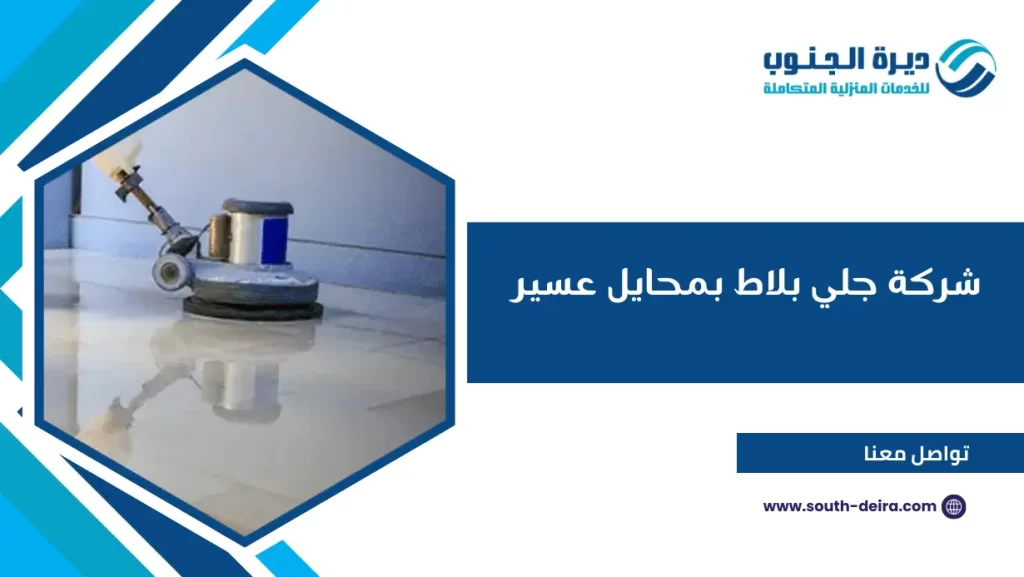 ديرة الجنوب
للخدمات المنزلية المتكاملة

شركة جلي بلاط بمحايل عسير

تواصل معنا

www.south-deira.com